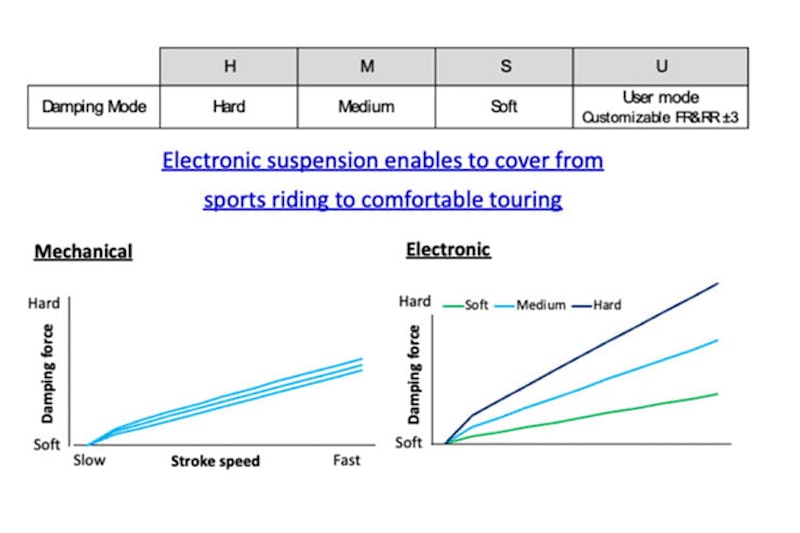 | | H | M | S | U |
|---|---|---|---|---|
| Damping Mode | Hard | Medium | Soft | User mode Customizable FR&RR ±3 |

Electronic suspension enables to cover from sports riding to comfortable touring

Mechanical

Hard

Damping force

Soft

Slow

Stroke speed

Fast

Electronic

Hard

Soft

Medium

Hard

Damping force

Soft